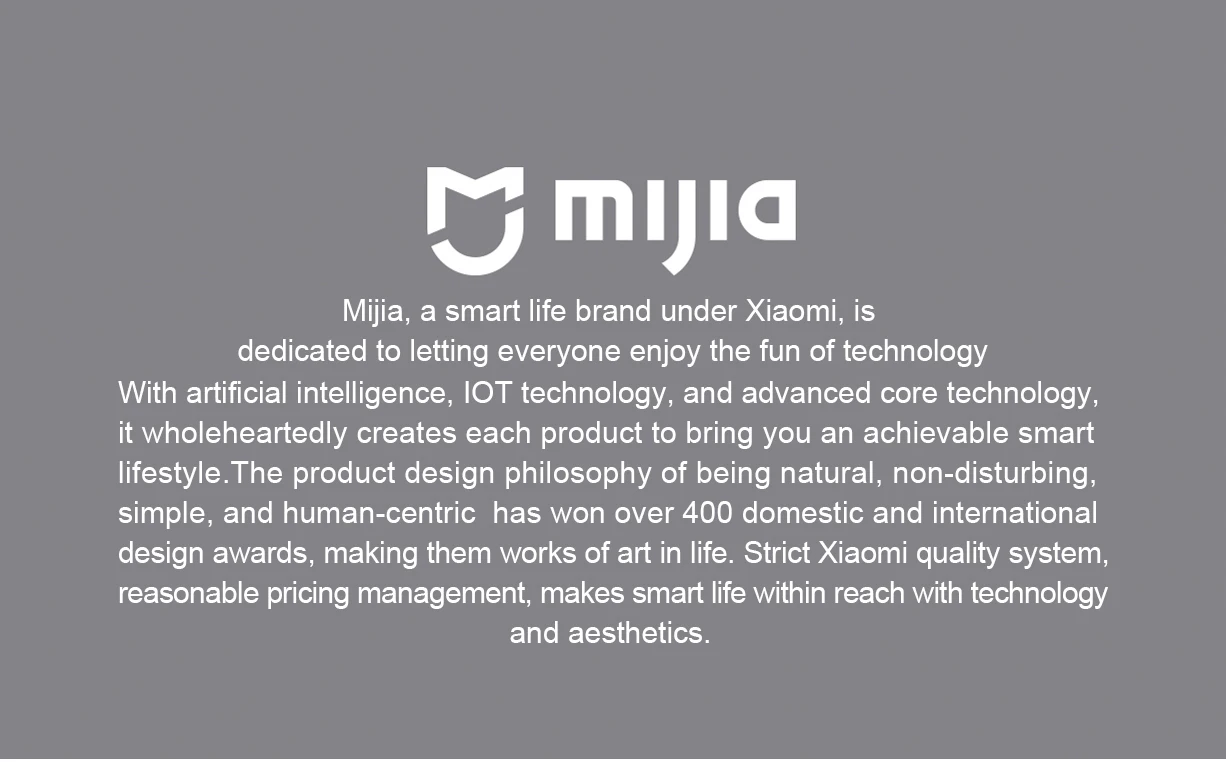 mijia

Mijia, a smart life brand under Xiaomi, is dedicated to letting everyone enjoy the fun of technology
With artificial intelligence, IOT technology, and advanced core technology, it wholeheartedly creates each product to bring you an achievable smart lifestyle.The product design philosophy of being natural, non-disturbing, simple, and human-centric has won over 400 domestic and international design awards, making them works of art in life. Strict Xiaomi quality system, reasonable pricing management, makes smart life within reach with technology and aesthetics.